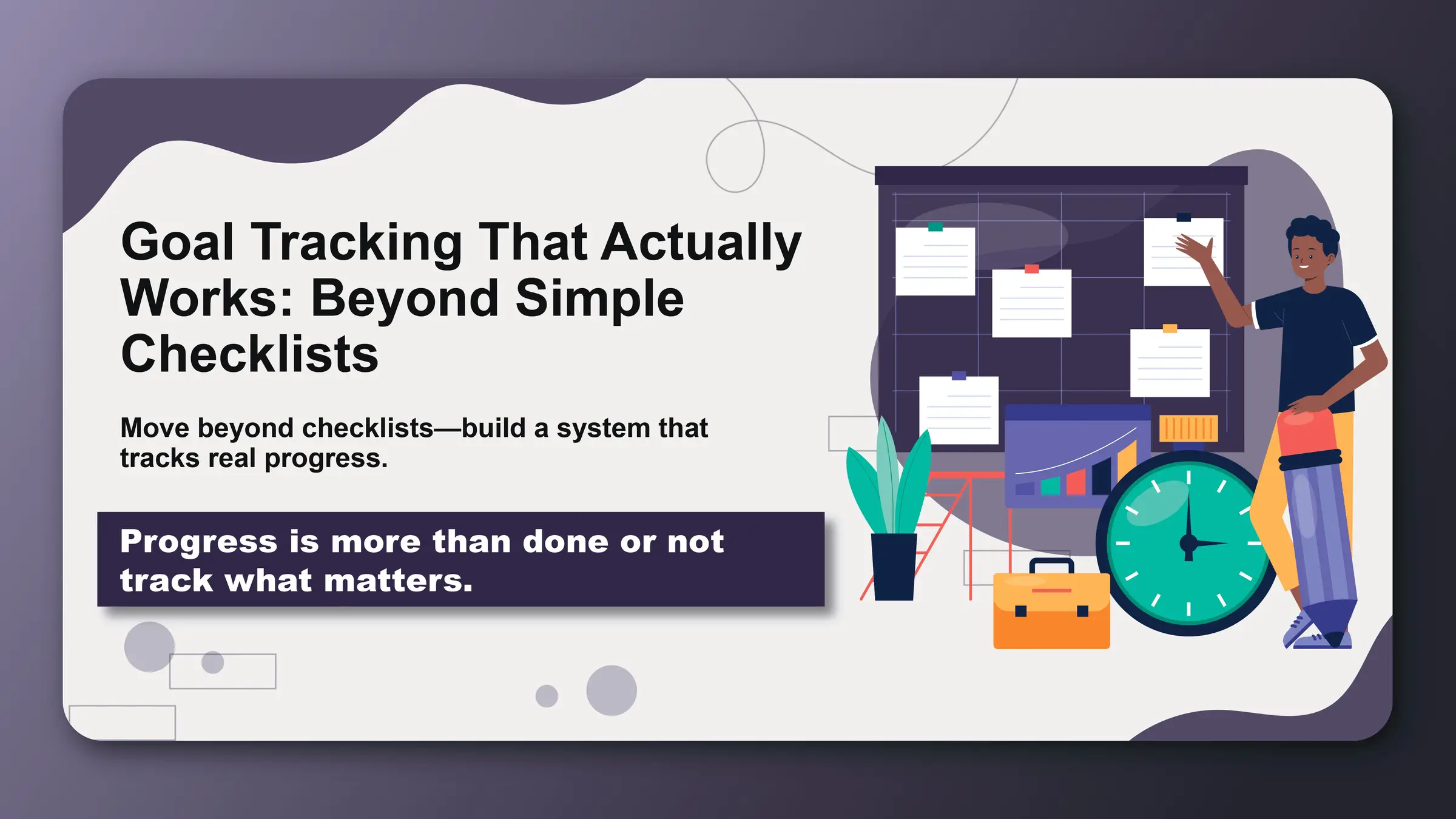 Goal Tracking That Actually Works: Beyond Simple Checklists

Move beyond checklists—build a system that tracks real progress.

Progress is more than done or not track what matters.